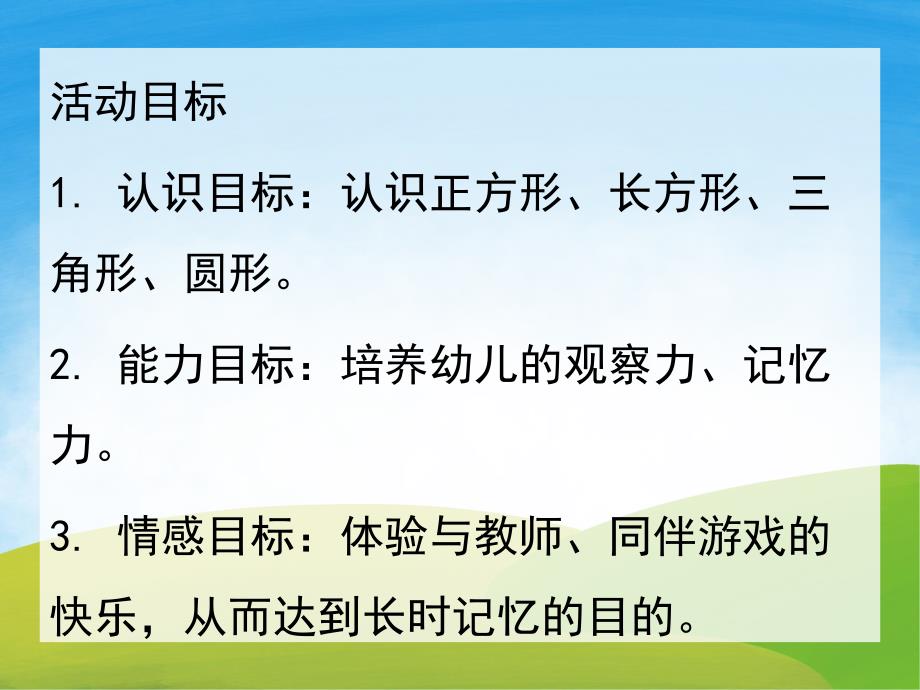 活动目标

1. 认识目标：认识正方形、长方形、三角形、圆形。

2. 能力目标：培养幼儿的观察力、记忆力。

3. 情感目标：体验与教师、同伴游戏的快乐，从而达到长时记忆的目的。